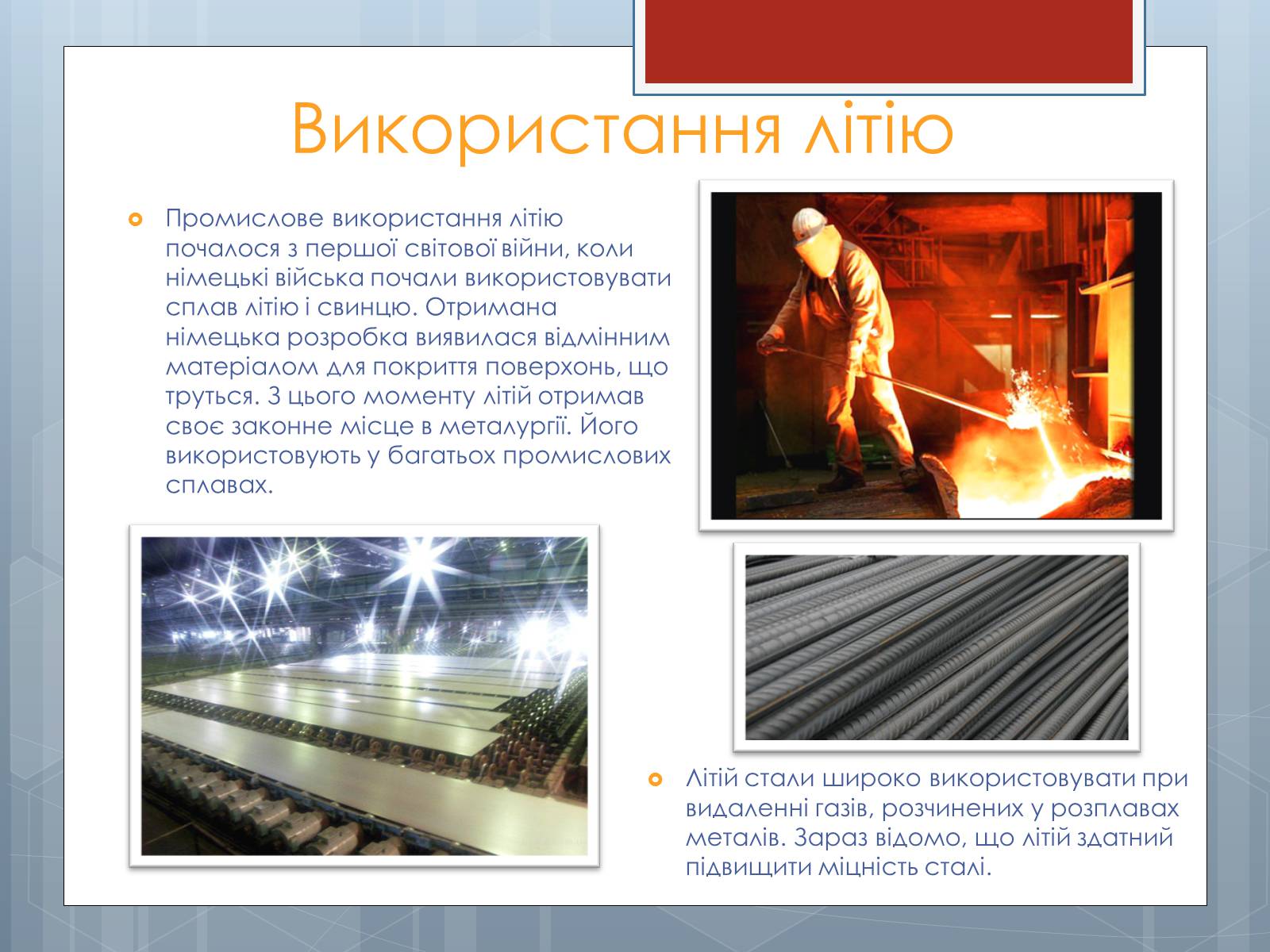 Використання літію

Промислове використання літію почалося з першої світової війни, коли німецькі війська почали використовувати сплав літію і свинцю. Отримана німецька розробка виявилася відмінним матеріалом для покриття поверхонь, що труться. З цього моменту літій отримав своє законне місце в металургії. Його використовують у багатьох промислових сплавах.

Літій стали широко використовувати при видаленні газів, розчинених у розплавах металів. Зараз відомо, що літій здатний підвищити міцність сталі.